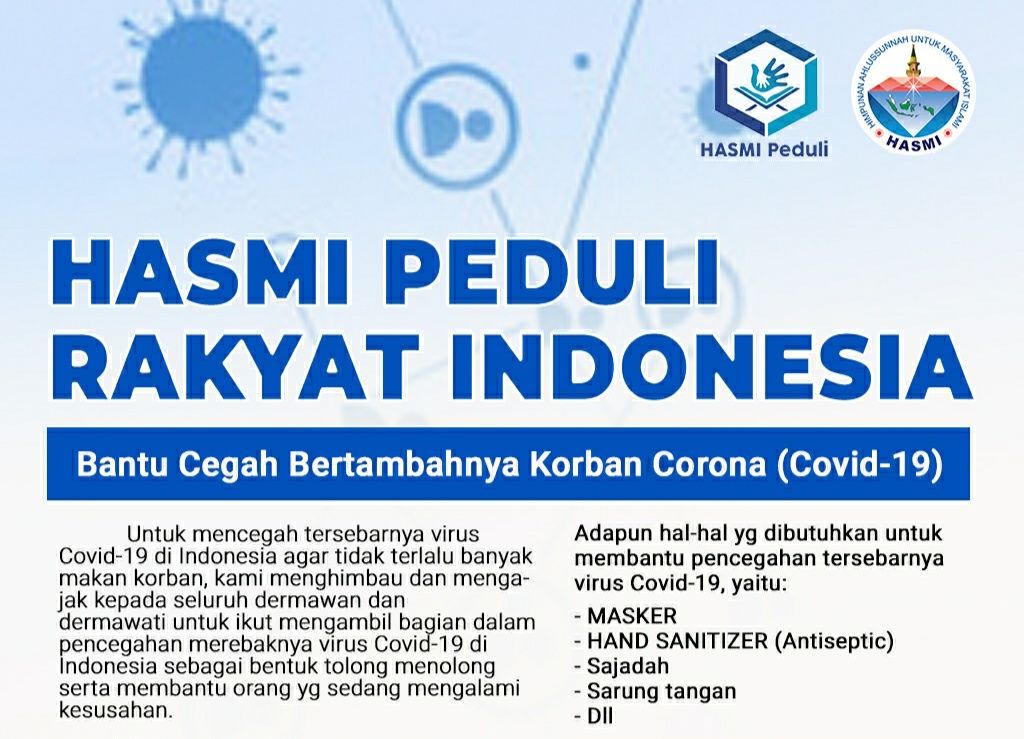 HASMI Peduli

HIMPUNAN AHLUSSUNNAH UNTUK MASYARAKAT ISLAMI
HASMI

HASMI PEDULI RAKYAT INDONESIA

Bantu Cegah Bertambahnya Korban Corona (Covid-19)

Untuk mencegah tersebarnya virus Covid-19 di Indonesia agar tidak terlalu banyak makan korban, kami menghimbau dan mengajak kepada seluruh dermawan dan dermawati untuk ikut mengambil bagian dalam pencegahan merebaknya virus Covid-19 di Indonesia sebagai bentuk tolong menolong serta membantu orang yg sedang mengalami kesusahan.

Adapun hal-hal yg dibutuhkan untuk membantu pencegahan tersebarnya virus Covid-19, yaitu:

- MASKER
- HAND SANITIZER (Antiseptic)
- Sajadah
- Sarung tangan
- Dll